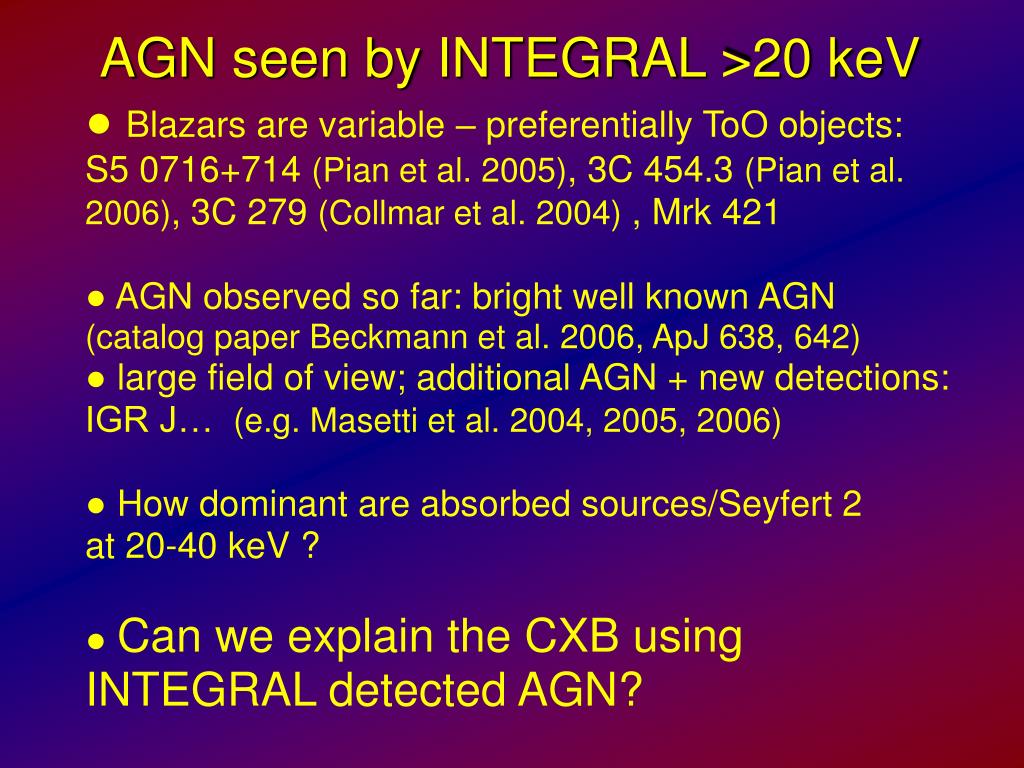 AGN seen by INTEGRAL >20 keV

● Blazars are variable – preferentially ToO objects: S5 0716+714 (Pian et al. 2005), 3C 454.3 (Pian et al. 2006), 3C 279 (Collmar et al. 2004) , Mrk 421

● AGN observed so far: bright well known AGN (catalog paper Beckmann et al. 2006, ApJ 638, 642)
● large field of view; additional AGN + new detections: IGR J… (e.g. Masetti et al. 2004, 2005, 2006)

● How dominant are absorbed sources/Seyfert 2 at 20-40 keV ?

● Can we explain the CXB using INTEGRAL detected AGN?